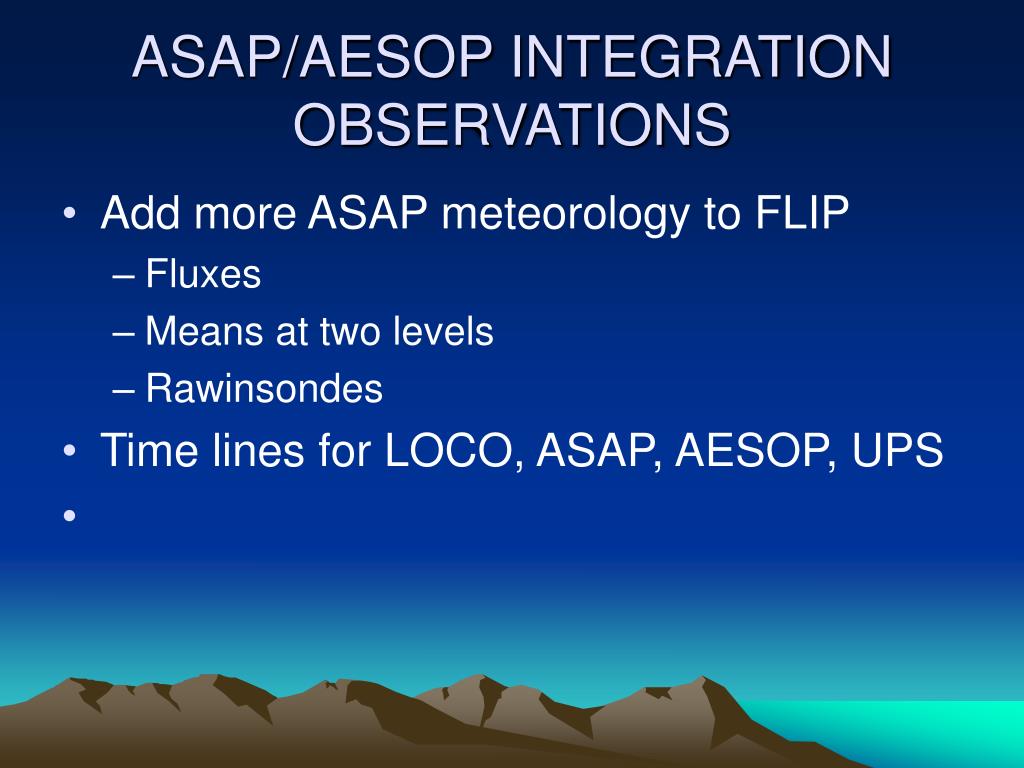 ASAP/AESOP INTEGRATION OBSERVATIONS

• Add more ASAP meteorology to FLIP
– Fluxes
– Means at two levels
– Rawinsondes
• Time lines for LOCO, ASAP, AESOP, UPS
•